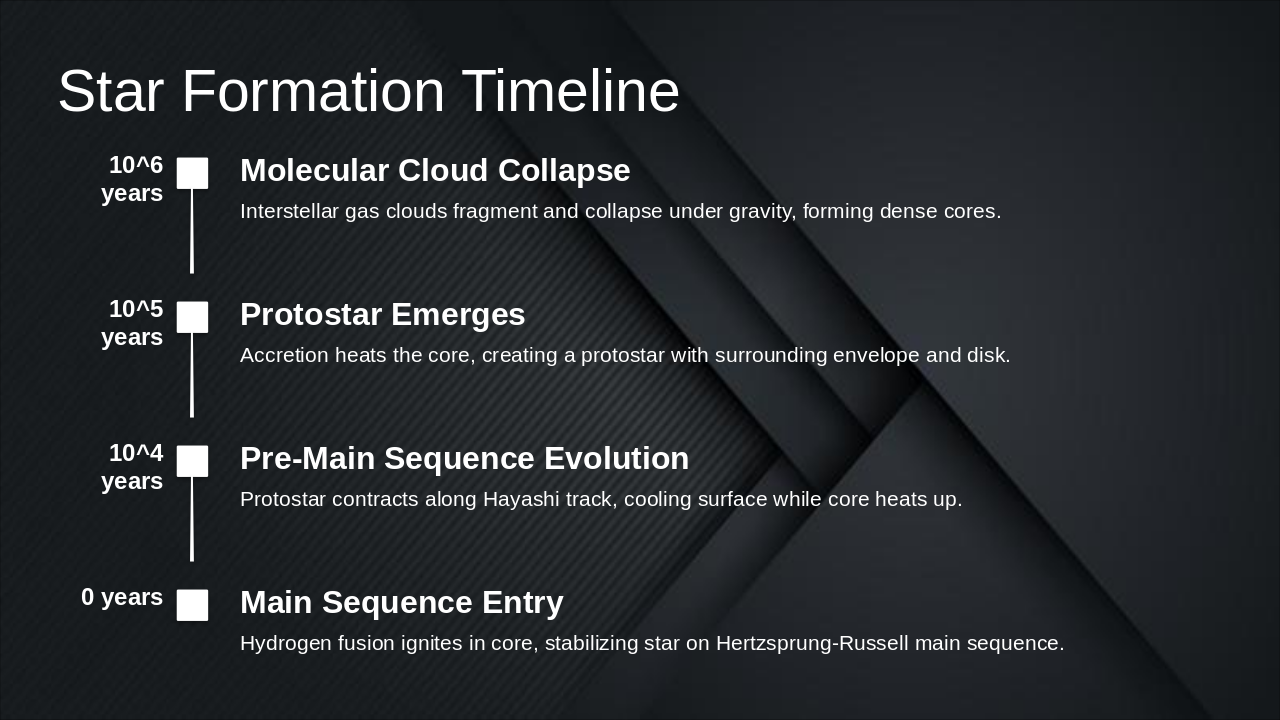 Star Formation Timeline

10^6 years

Molecular Cloud Collapse

Interstellar gas clouds fragment and collapse under gravity, forming dense cores.

10^5 years

Protostar Emerges

Accretion heats the core, creating a protostar with surrounding envelope and disk.

10^4 years

Pre-Main Sequence Evolution

Protostar contracts along Hayashi track, cooling surface while core heats up.

0 years

Main Sequence Entry

Hydrogen fusion ignites in core, stabilizing star on Hertzsprung-Russell main sequence.